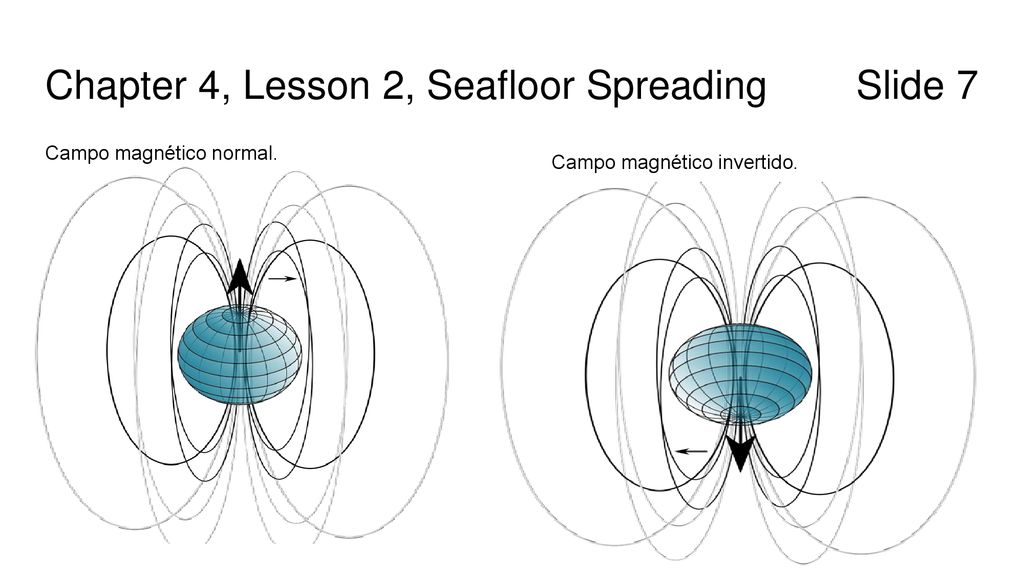 Chapter 4, Lesson 2, Seafloor Spreading Slide 7

Campo magnético normal.

Campo magnético invertido.